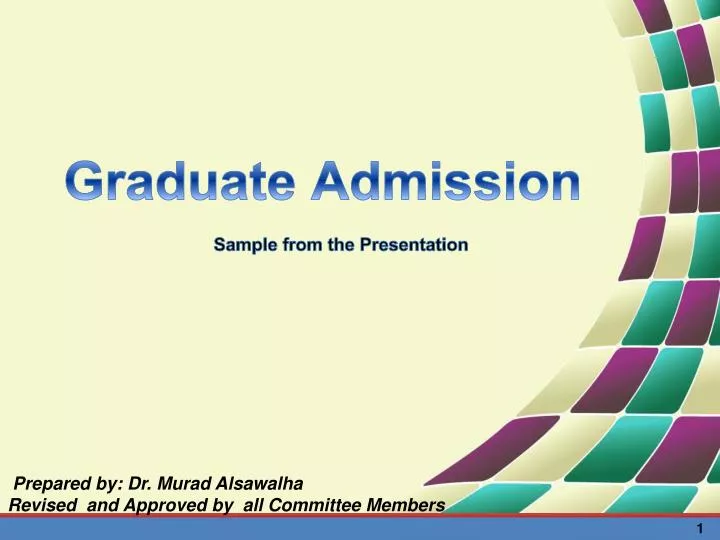 Graduate Admission

Sample from the Presentation

Prepared by: Dr. Murad Alsawalha
Revised and Approved by all Committee Members

1